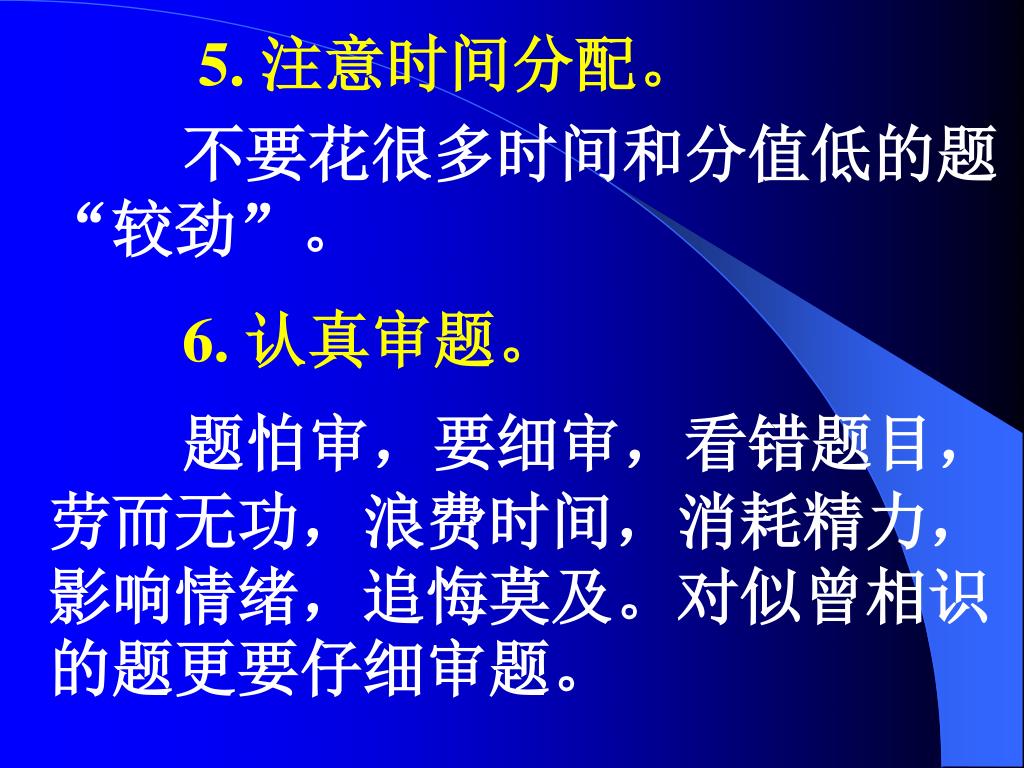 5. 注意时间分配。

不要花很多时间和分值低的题“较劲”。

6. 认真审题。

题怕审，要细审，看错题目，劳而无功，浪费时间，消耗精力，影响情绪，追悔莫及。对似曾相识的题更要仔细审题。